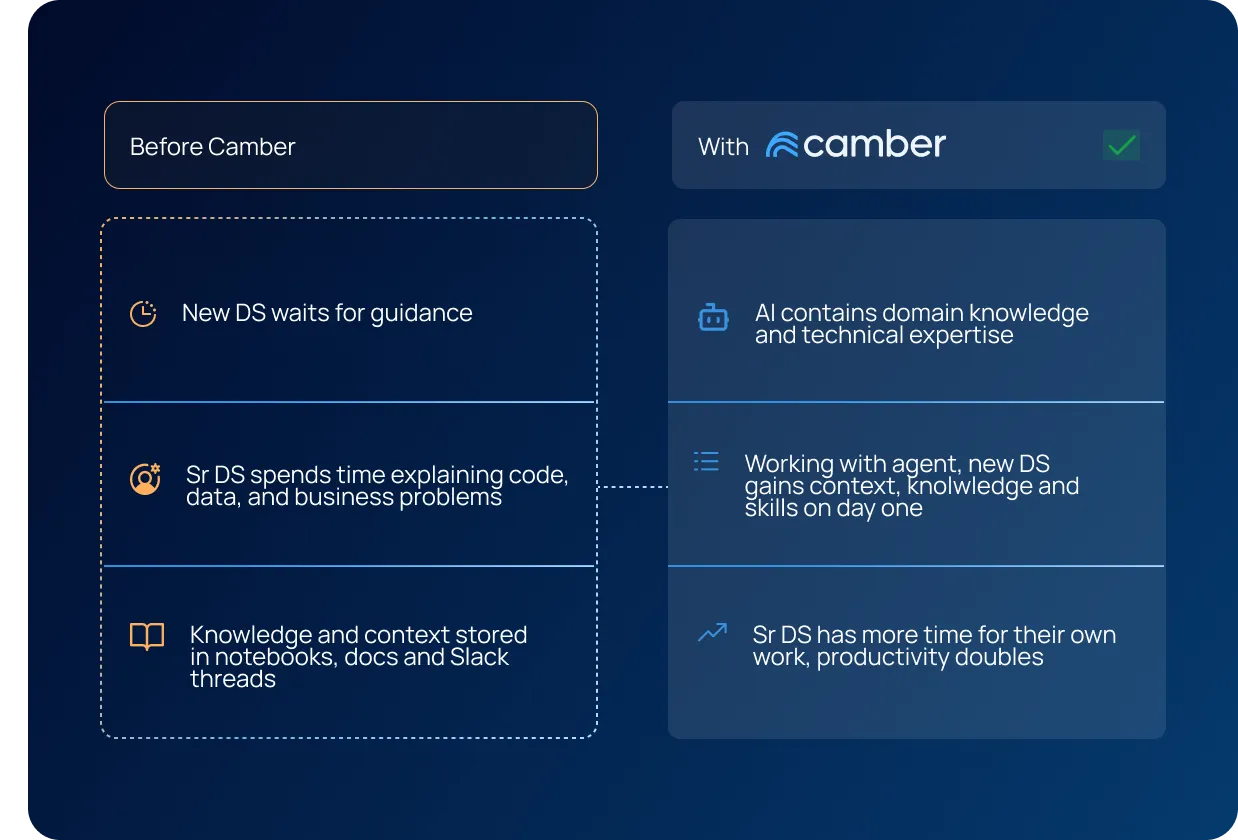 Before Camber

New DS waits for guidance

Sr DS spends time explaining code, data, and business problems

Knowledge and context stored in notebooks, docs and Slack threads

With camber

AI contains domain knowledge and technical expertise

Working with agent, new DS gains context, knolwledge and skills on day one

Sr DS has more time for their own work, productivity doubles